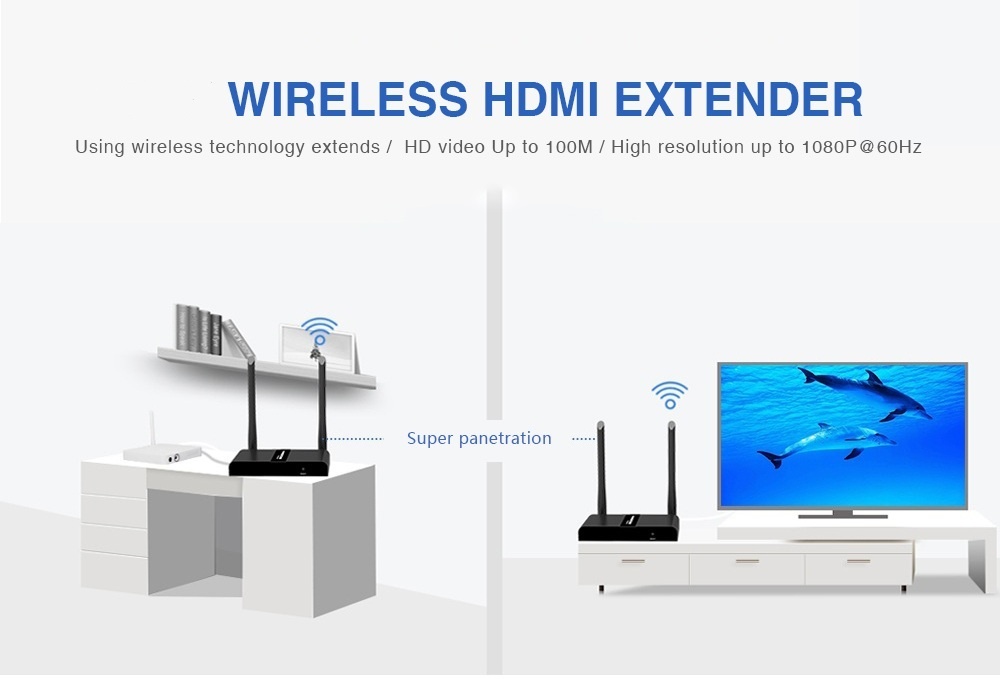 WIRELESS HDMI EXTENDER

Using wireless technology extends / HD video Up to 100M / High resolution up to 1080P@60Hz

Super panetration